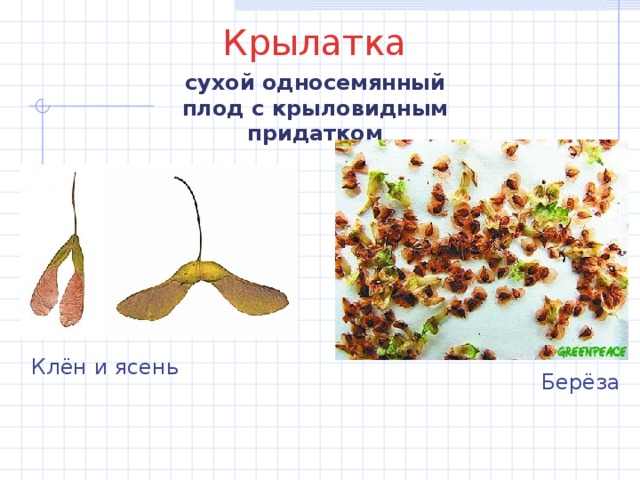 Крылатка

сухой односемянный плод с крыловидным придатком

GREENPEACE

Клён и ясень

Берёза